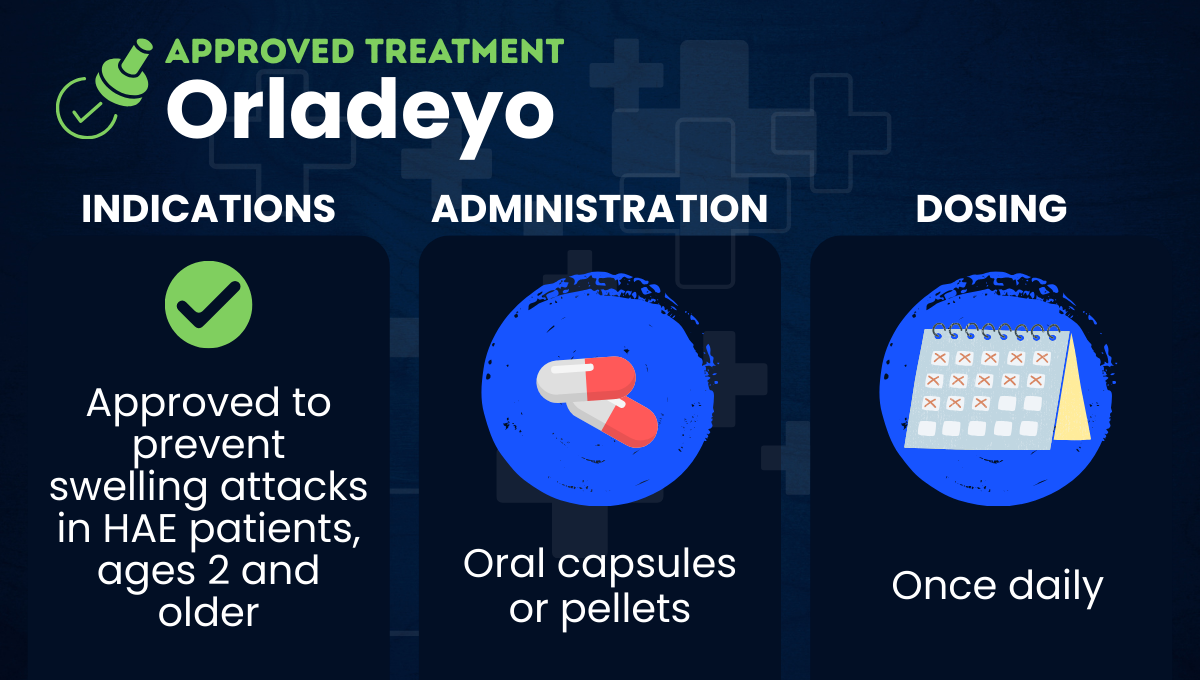 APPROVED TREATMENT
Orladeyo

INDICATIONS

Approved to prevent swelling attacks in HAE patients, ages 2 and older

ADMINISTRATION

Oral capsules or pellets

DOSING

Once daily